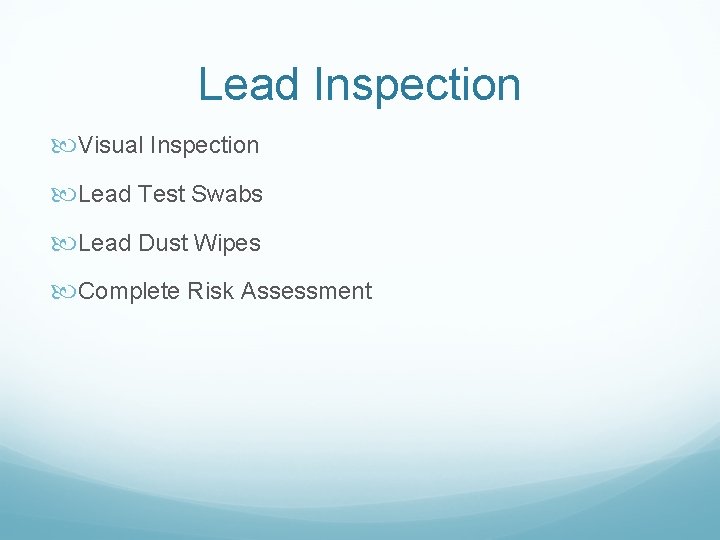 Lead Inspection

Visual Inspection

Lead Test Swabs

Lead Dust Wipes

Complete Risk Assessment